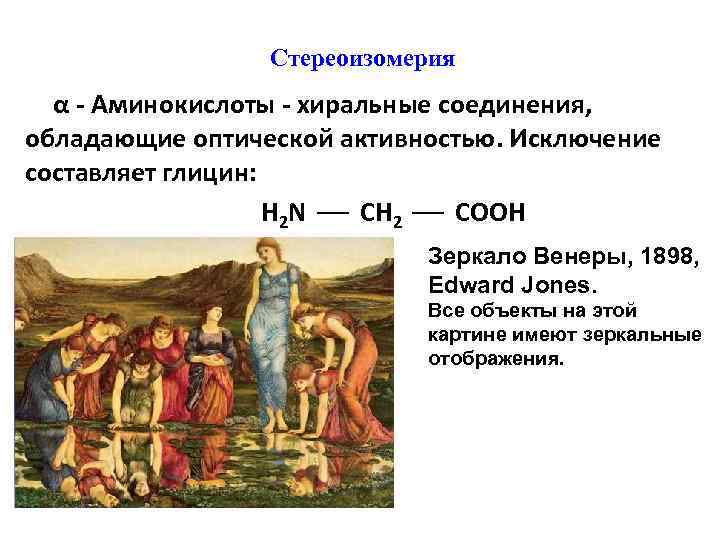 Стереоизомерия

α - Аминокислоты - хиральные соединения, обладающие оптической активностью. Исключение составляет глицин:

$H_2N — CH_2 — COOH$

Зеркало Венеры, 1898, Edward Jones.
Все объекты на этой картине имеют зеркальные отображения.